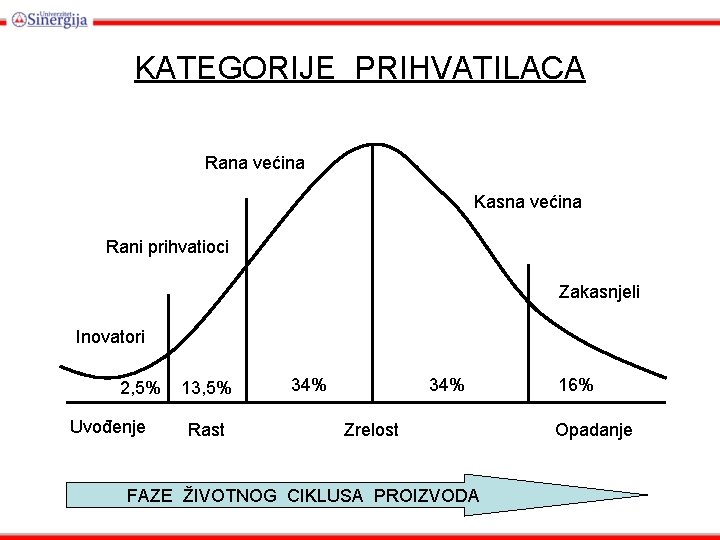 Univerzitet Sinergija

KATEGORIJE PRIHVATILACA

Rana većina

Kasna većina

Rani prihvatioci

Zakasnjeli

Inovatori

2,5%
13,5%
34%
34%
16%

Uvođenje
Rast
Zrelost
Opadanje

FAZE ŽIVOTNOG CIKLUSA PROIZVODA